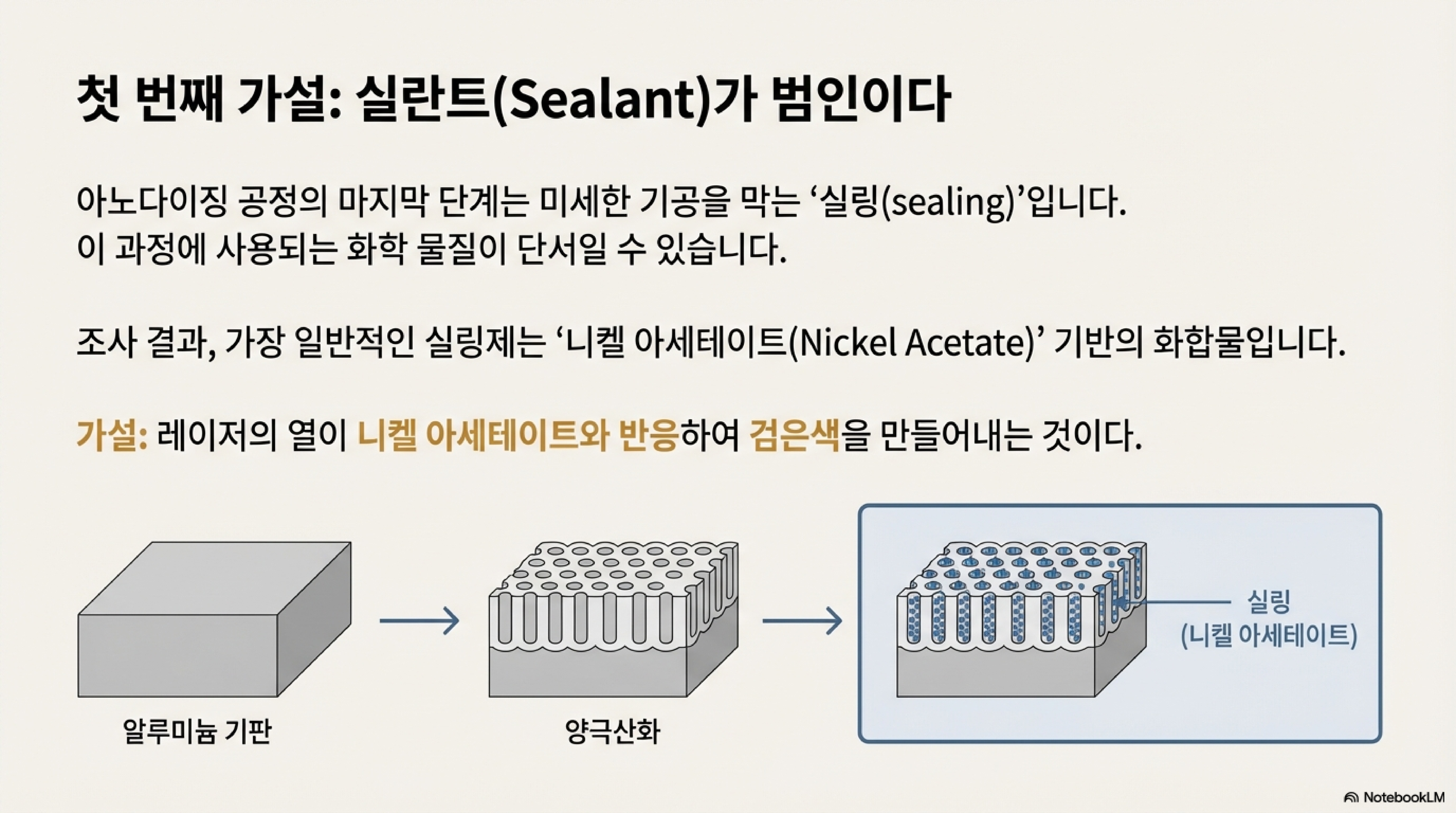 첫 번째 가설: 실란트(Sealant)가 범인이다

아노다이징 공정의 마지막 단계는 미세한 기공을 막는 ‘실링(sealing)’입니다. 이 과정에 사용되는 화학 물질이 단서일 수 있습니다.

조사 결과, 가장 일반적인 실링제는 ‘니켈 아세테이트(Nickel Acetate)’ 기반의 화합물입니다.

가설: 레이저의 열이 니켈 아세테이트와 반응하여 검은색을 만들어내는 것이다.

알루미늄 기판

양극산화

실링
(니켈 아세테이트)

NotebookLM